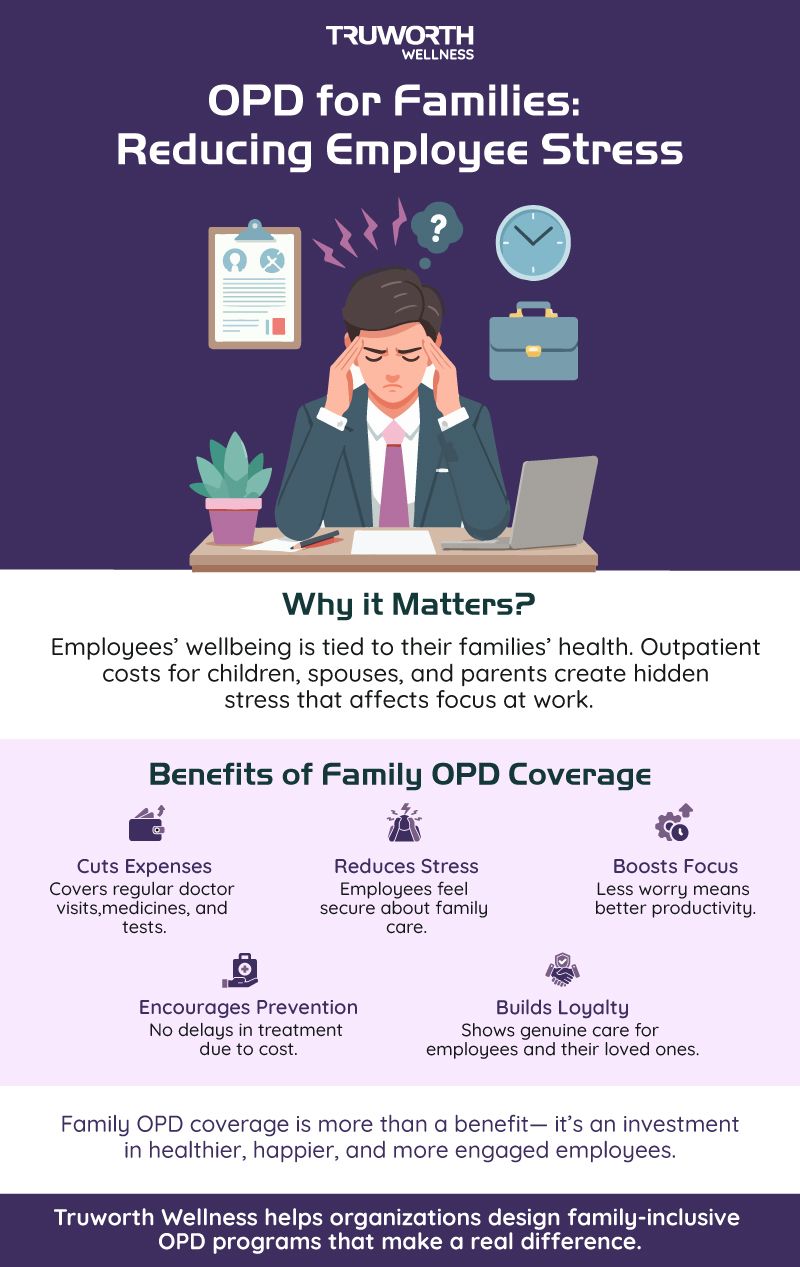 TRUWORTH
WELLNESS

OPD for Families: Reducing Employee Stress

?

Why it Matters?

Employees' wellbeing is tied to their families' health. Outpatient costs for children, spouses, and parents create hidden stress that affects focus at work.

Benefits of Family OPD Coverage

Cuts Expenses
Covers regular doctor visits,medicines, and tests.

Reduces Stress
Employees feel secure about family care.

Boosts Focus
Less worry means better productivity.

Encourages Prevention
No delays in treatment due to cost.

Builds Loyalty
Shows genuine care for employees and their loved ones.

Family OPD coverage is more than a benefit— it's an investment in healthier, happier, and more engaged employees.

Truworth Wellness helps organizations design family-inclusive OPD programs that make a real difference.